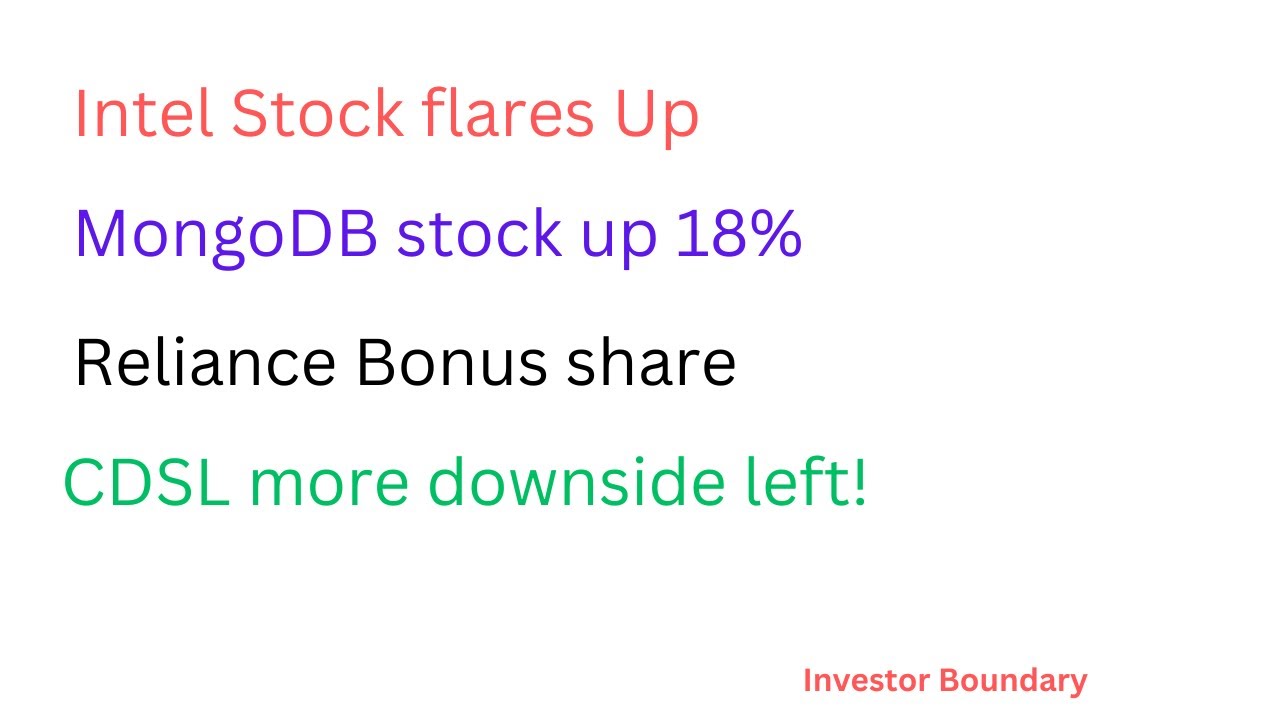 Intel Stock flares Up

MongoDB stock up 18%

Reliance Bonus share

CDSL more downside left!

Investor Boundary